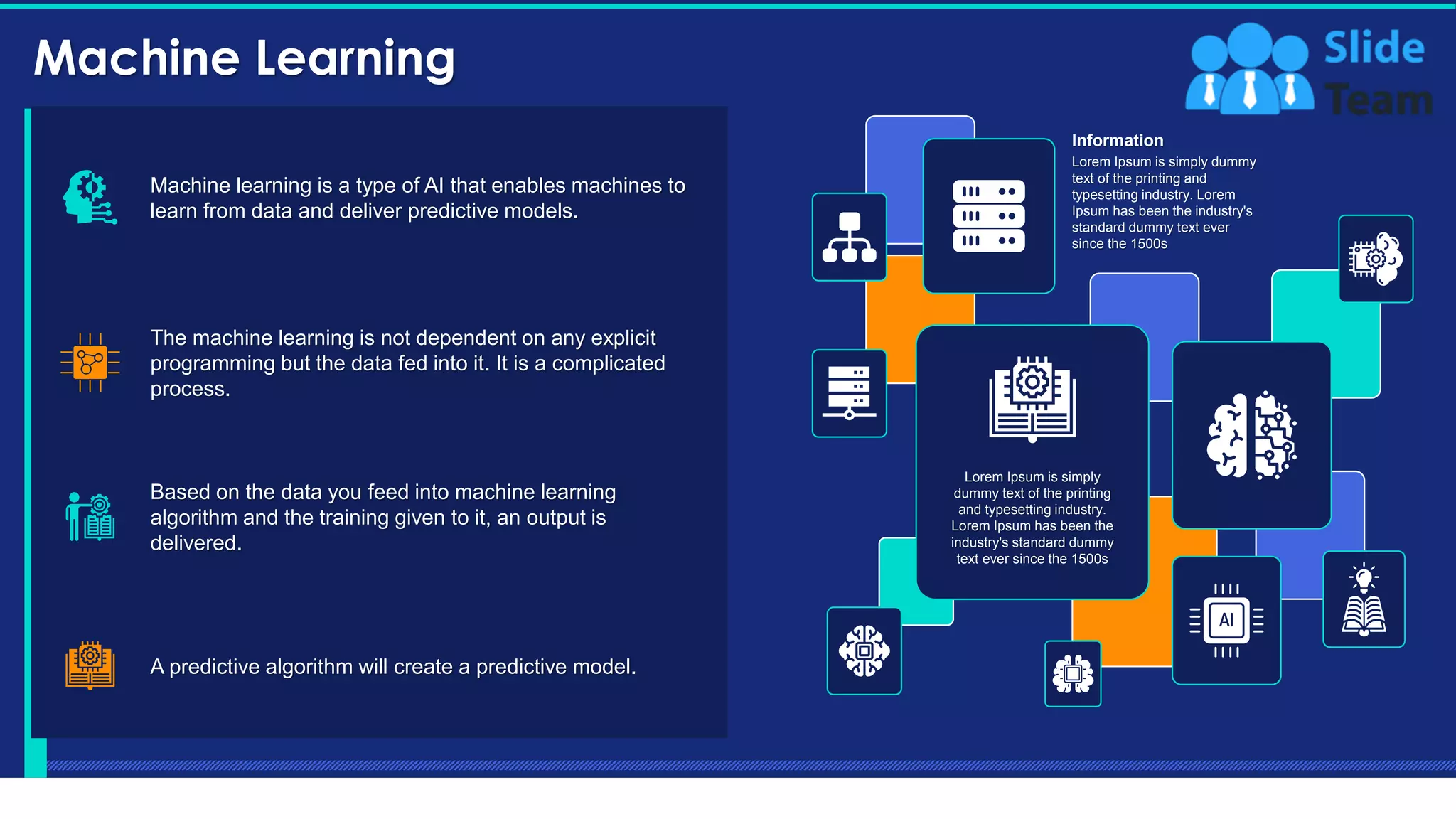 Machine Learning

Slide Team

Machine learning is a type of AI that enables machines to learn from data and deliver predictive models.

The machine learning is not dependent on any explicit programming but the data fed into it. It is a complicated process.

Based on the data you feed into machine learning algorithm and the training given to it, an output is delivered.

A predictive algorithm will create a predictive model.

Information
Lorem Ipsum is simply dummy text of the printing and typesetting industry. Lorem Ipsum has been the industry's standard dummy text ever since the 1500s

Lorem Ipsum is simply dummy text of the printing and typesetting industry. Lorem Ipsum has been the industry's standard dummy text ever since the 1500s

AI